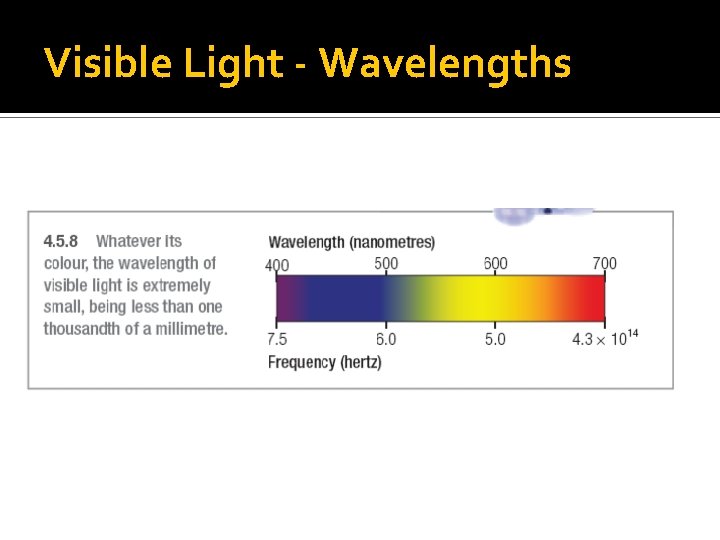 Visible Light - Wavelengths

4.5.8 Whatever its colour, the wavelength of visible light is extremely small, being less than one thousandth of a millimetre.

Wavelength (nanometres)

400 500 600 700

7.5 6.0 5.0 $4.3 \times 10^{14}$

Frequency (hertz)